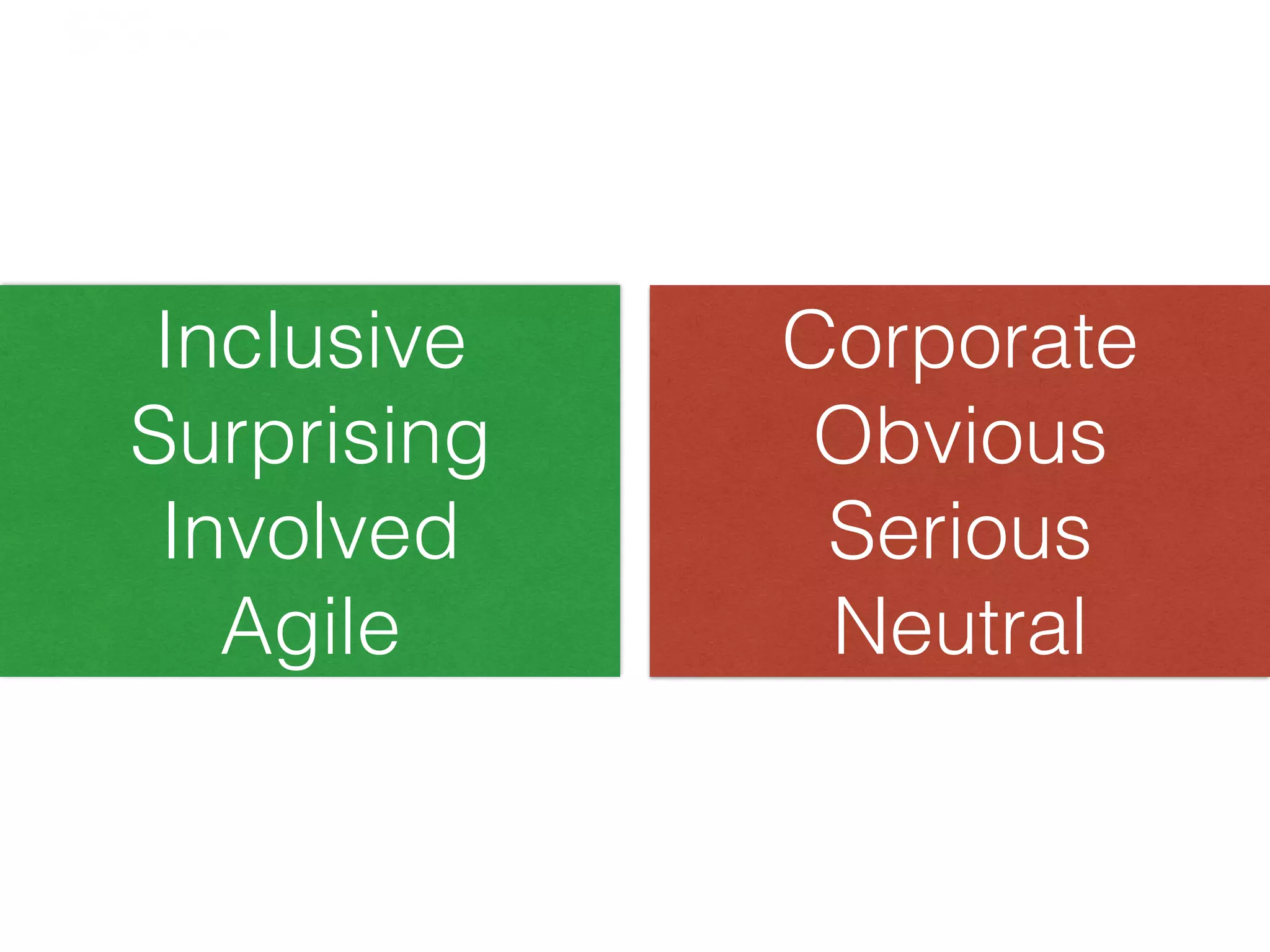 Inclusive
Surprising
Involved
Agile

Corporate
Obvious
Serious
Neutral